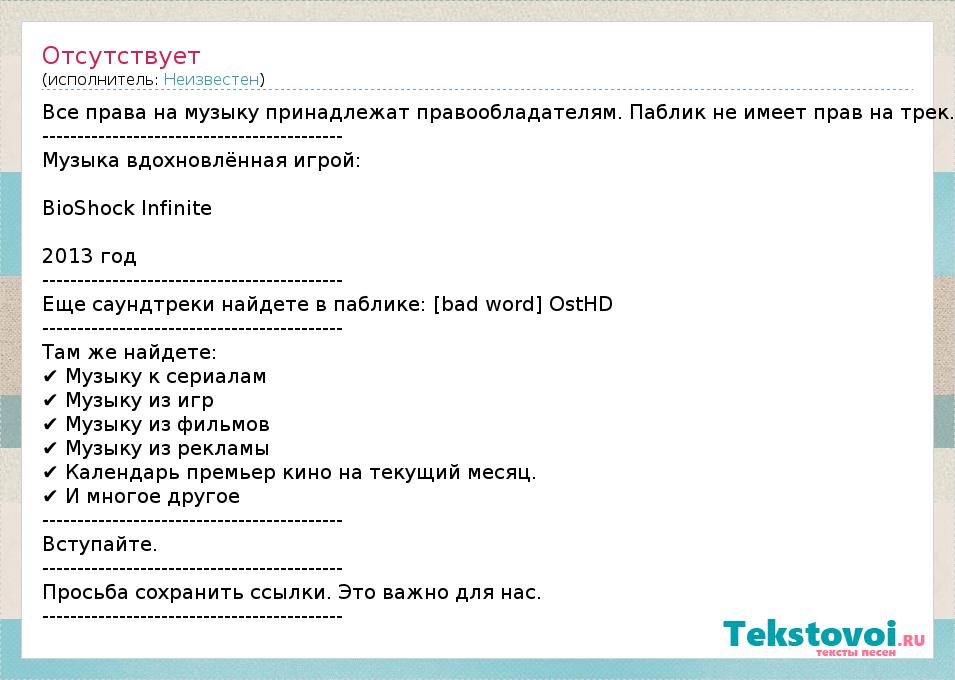 Отсутствует
(исполнитель: Неизвестен)

Все права на музыку принадлежат правообладателям. Паблик не имеет прав на трек.
------------------------------------------
Музыка вдохновлённая игрой:

BioShock Infinite

2013 год
------------------------------------------
Еще саундтреки найдете в паблике: [bad word] OstHD
------------------------------------------
Там же найдете:
✔ Музыку к сериалам
✔ Музыку из игр
✔ Музыку из фильмов
✔ Музыку из рекламы
✔ Календарь премьер кино на текущий месяц.
✔ И многое другое
------------------------------------------
Вступайте.
------------------------------------------
Просьба сохранить ссылки. Это важно для нас.
------------------------------------------

Tekstovoi.RU
тексты песен